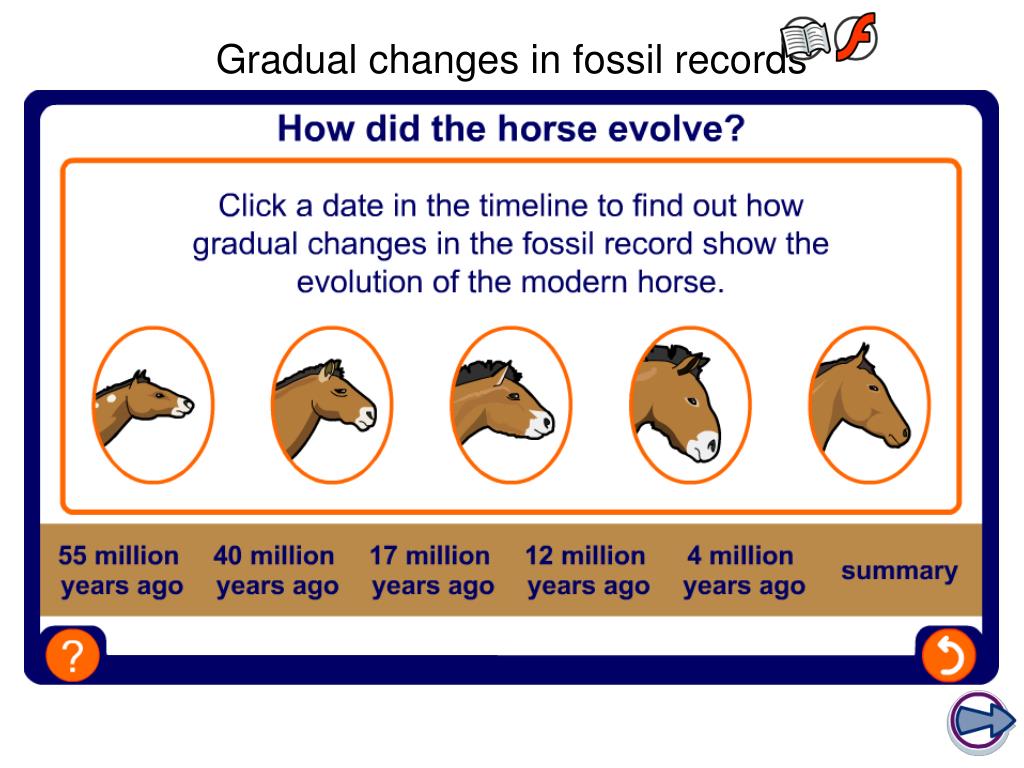 Gradual changes in fossil records

How did the horse evolve?

Click a date in the timeline to find out how gradual changes in the fossil record show the evolution of the modern horse.

55 million years ago

40 million years ago

17 million years ago

12 million years ago

4 million years ago

summary

?